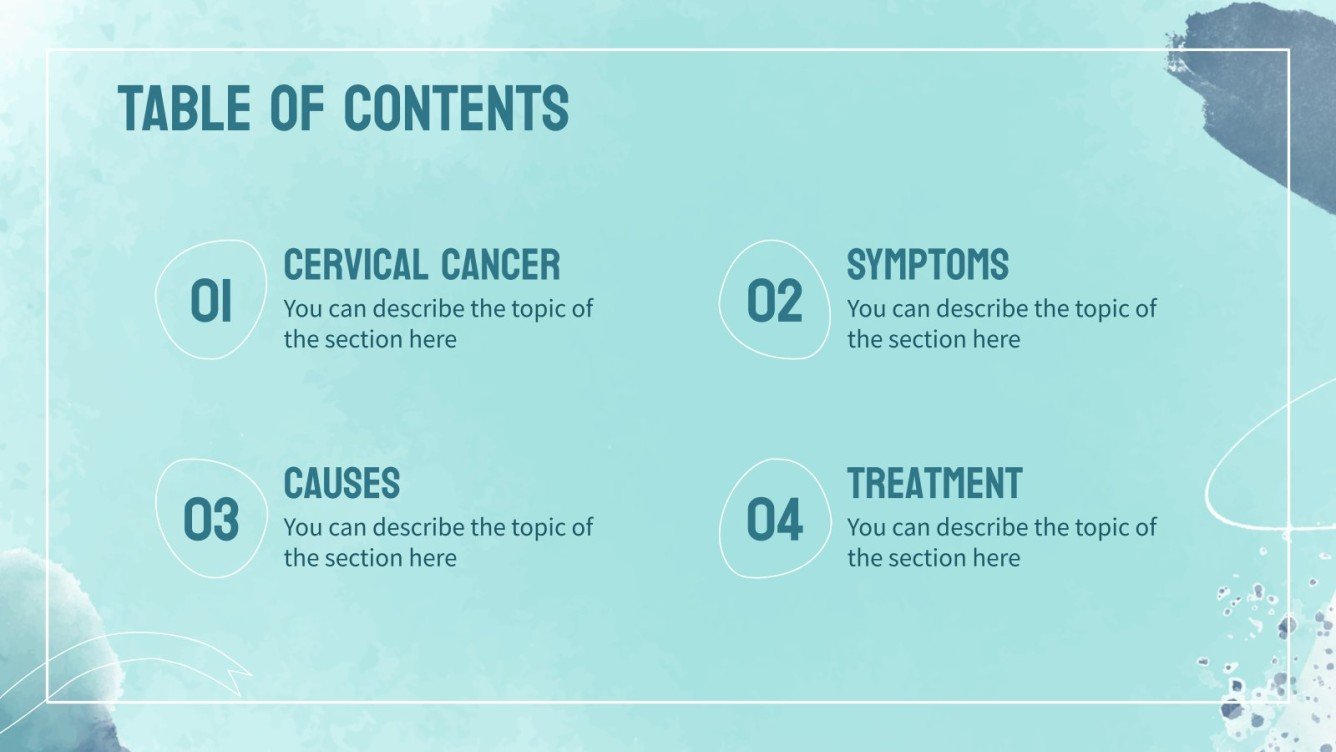 TABLE OF CONTENTS

01
CERVICAL CANCER
You can describe the topic of the section here

02
SYMPTOMS
You can describe the topic of the section here

03
CAUSES
You can describe the topic of the section here

04
TREATMENT
You can describe the topic of the section here